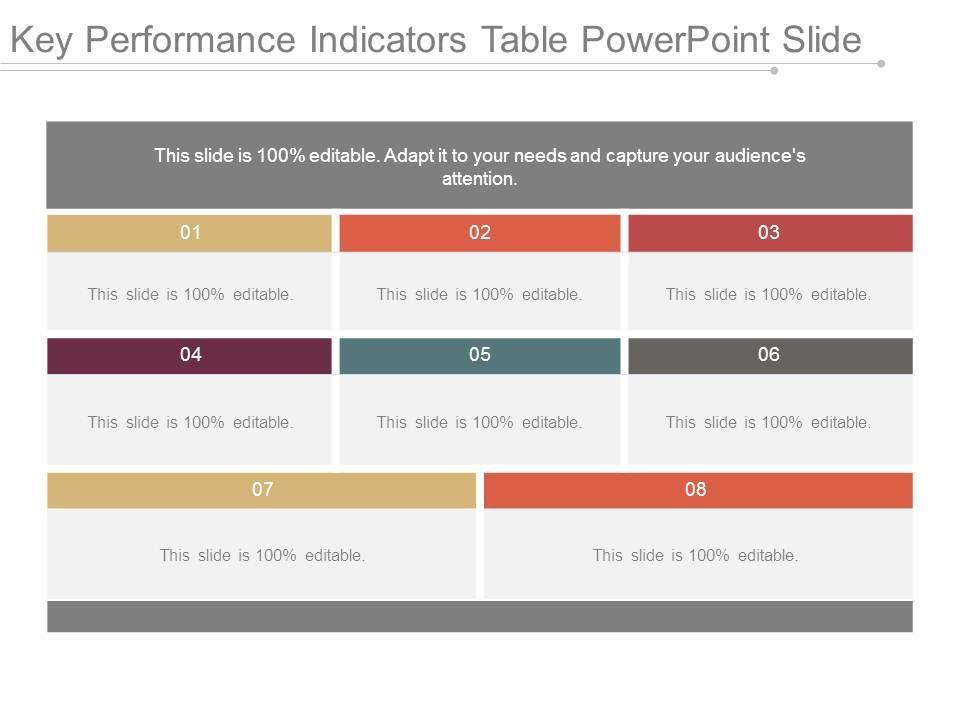 Key Performance Indicators Table PowerPoint Slide

This slide is 100% editable. Adapt it to your needs and capture your audience's attention.

| 01 | 02 | 03 |
|---|---|---|
| This slide is 100% editable. | This slide is 100% editable. | This slide is 100% editable. |
| 04 | 05 | 06 |
| This slide is 100% editable. | This slide is 100% editable. | This slide is 100% editable. |

| 07 | 08 |
|---|---|
| This slide is 100% editable. | This slide is 100% editable. |